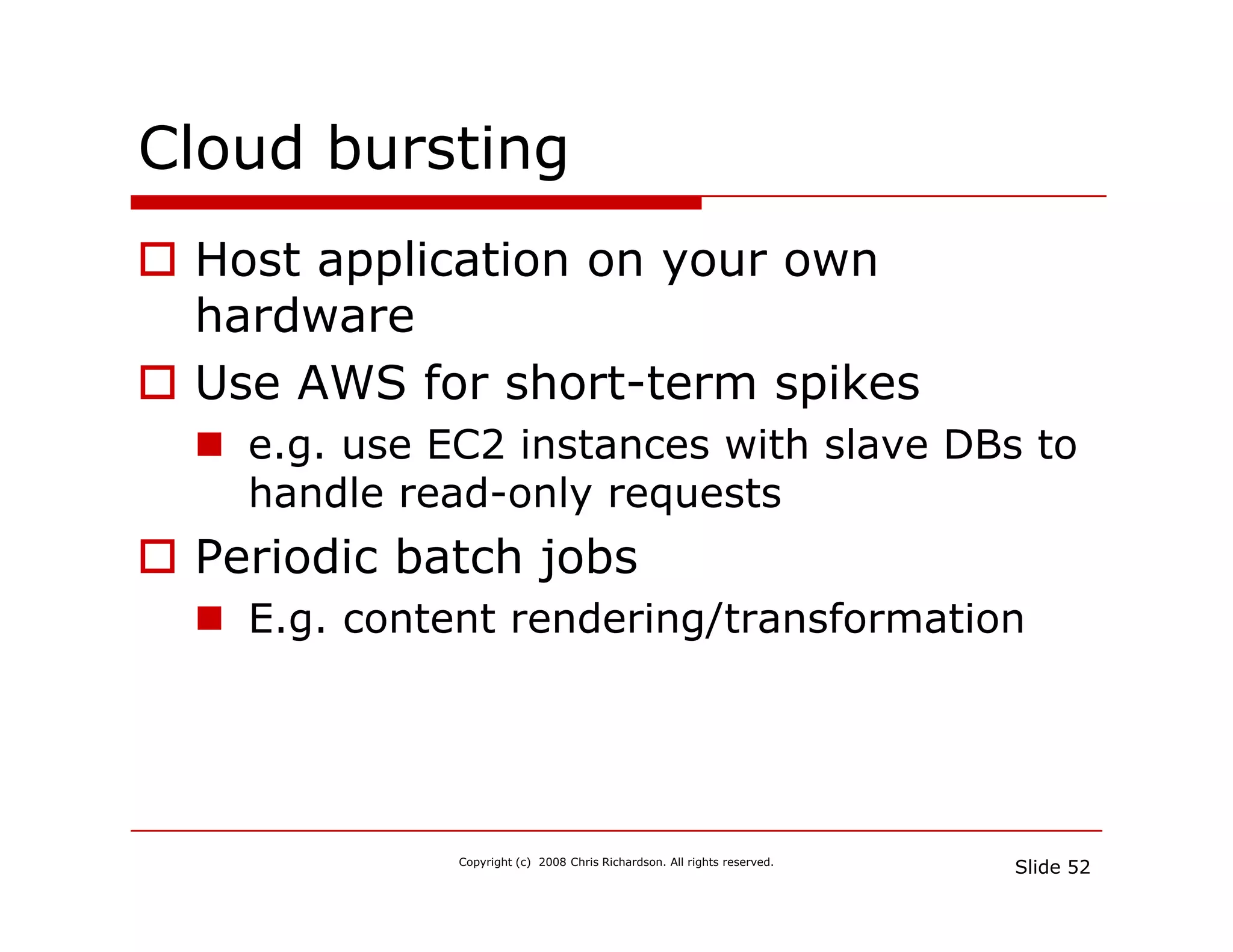 Cloud bursting

Host application on your own hardware

Use AWS for short-term spikes

e.g. use EC2 instances with slave DBs to handle read-only requests

Periodic batch jobs

E.g. content rendering/transformation

Copyright (c) 2008 Chris Richardson. All rights reserved.

Slide 52